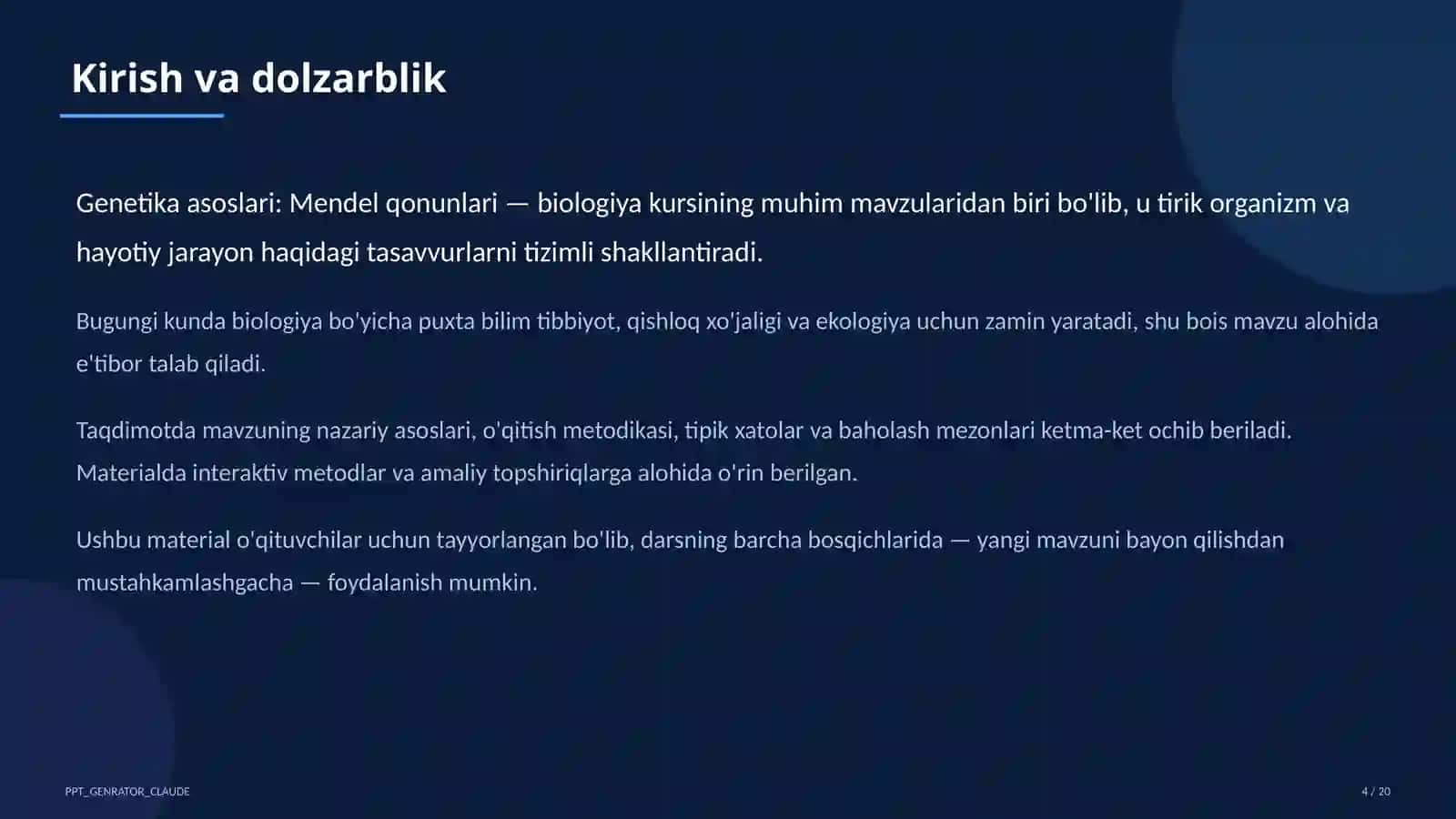 Kirish va dolzarblik

Genetika asoslari: Mendel qonunlari — biologiya kursining muhim mavzularidan biri bo'lib, u tirik organizm va hayotiy jarayon haqidagi tasavvurlarni tizimli shakllantiradi.

Bugungi kunda biologiya bo'yicha puxta bilim tibbiyot, qishloq xo'jaligi va ekologiya uchun zamin yaratadi, shu bois mavzu alohida e'tibor talab qiladi.

Taqdimotda mavzuning nazariy asoslari, o'qitish metodikasi, tipik xatolar va baholash mezonlari ketma-ket ochib beriladi. Materialda interaktiv metodlar va amaliy topshiriqlarga alohida o'rin berilgan.

Ushbu material o'qituvchilar uchun tayyorlangan bo'lib, darsning barcha bosqichlarida — yangi mavzuni bayon qilishdan mustahkamlashgacha — foydalanish mumkin.

PPT_GENRATOR_CLAUDE

4 / 20